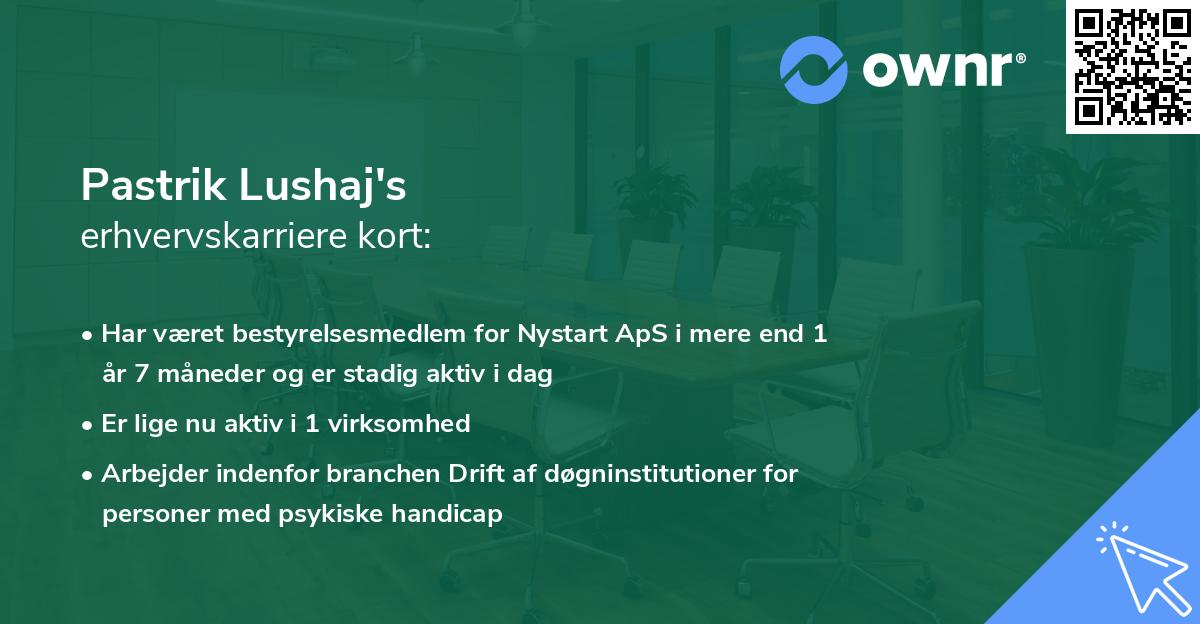 ownr®

Pastrik Lushaj's
erhvervskarriere kort:

• Har været bestyrelsesmedlem for Nystart ApS i mere end 1 år 7 måneder og er stadig aktiv i dag

• Er lige nu aktiv i 1 virksomhed

• Arbejder indenfor branchen Drift af døgninstitutioner for personer med psykiske handicap